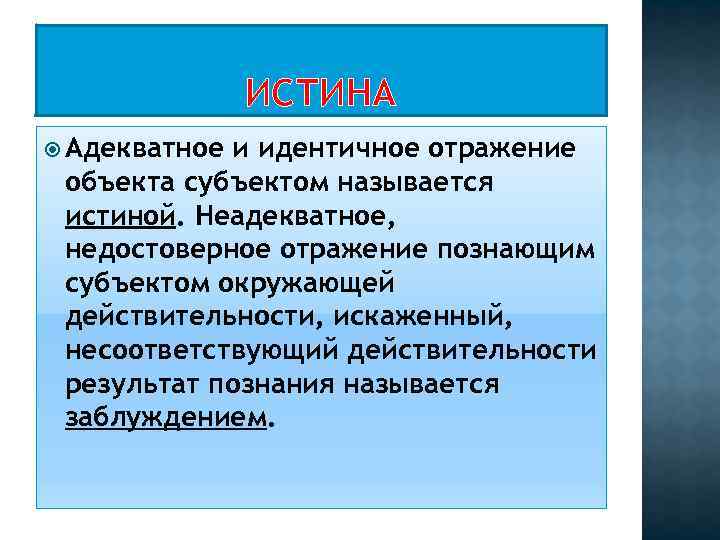 ИСТИНА

Адекватное и идентичное отражение объекта субъектом называется истиной. Неадекватное, недостоверное отражение познающим субъектом окружающей действительности, искаженный, несоответствующий действительности результат познания называется заблуждением.